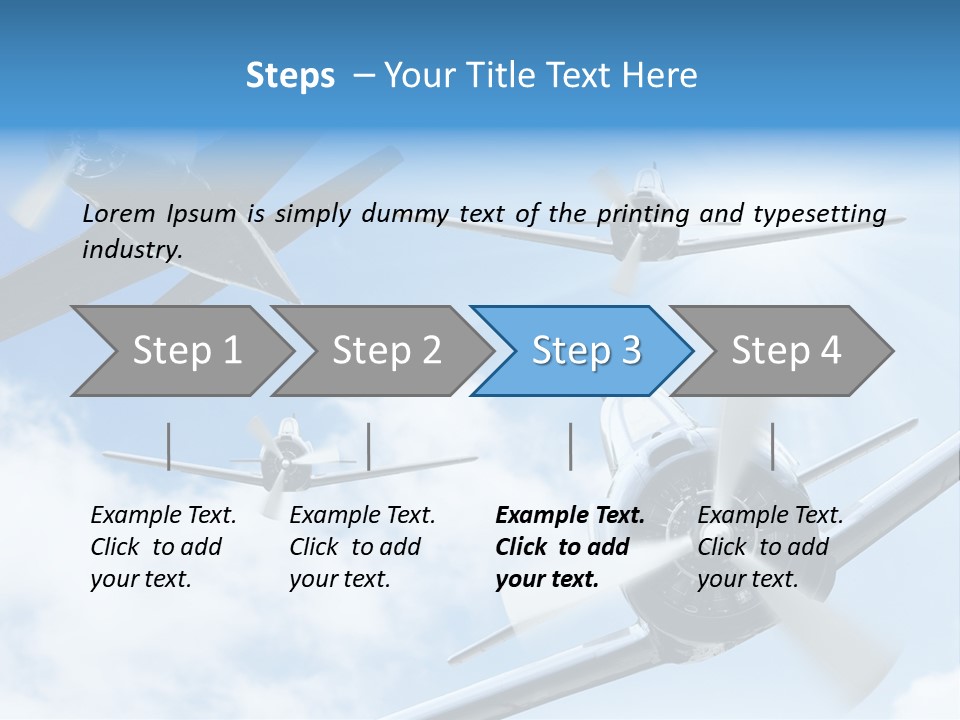 Steps – Your Title Text Here

Lorem Ipsum is simply dummy text of the printing and typesetting industry.

Step 1

Step 2

Step 3

Step 4

Example Text. Click to add your text.

Example Text. Click to add your text.

Example Text. Click to add your text.

Example Text. Click to add your text.